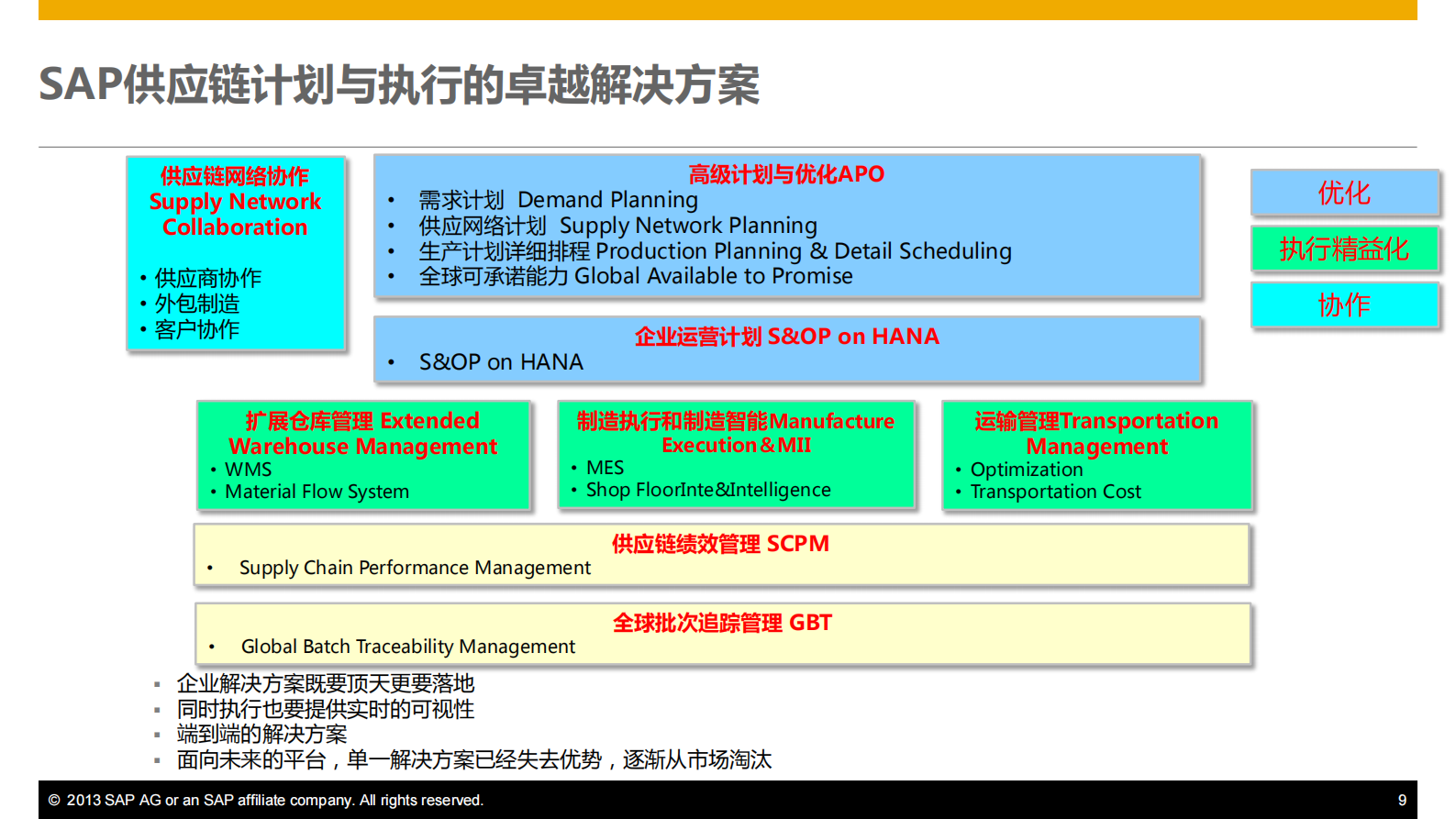 SAP供应链计划与执行的卓越解决方案

供应链网络协作
Supply Network Collaboration

• 供应商协作
• 外包制造
• 客户协作

高级计划与优化APO
• 需求计划 Demand Planning
• 供应网络计划 Supply Network Planning
• 生产计划详细排程 Production Planning & Detail Scheduling
• 全球可承诺能力 Global Available to Promise

企业运营计划 S&OP on HANA
• S&OP on HANA

优化

执行精益化

协作

扩展仓库管理 Extended Warehouse Management
• WMS
• Material Flow System

制造执行和制造智能Manufacture Execution＆MII
• MES
• Shop FloorInte&Intelligence

运输管理Transportation Management
• Optimization
• Transportation Cost

供应链绩效管理 SCPM
• Supply Chain Performance Management

全球批次追踪管理 GBT
• Global Batch Traceability Management

▪ 企业解决方案既要顶天更要落地
▪ 同时执行也要提供实时的可视性
▪ 端到端的解决方案
▪ 面向未来的平台，单一解决方案已经失去优势，逐渐从市场淘汰

© 2013 SAP AG or an SAP affiliate company. All rights reserved.

9